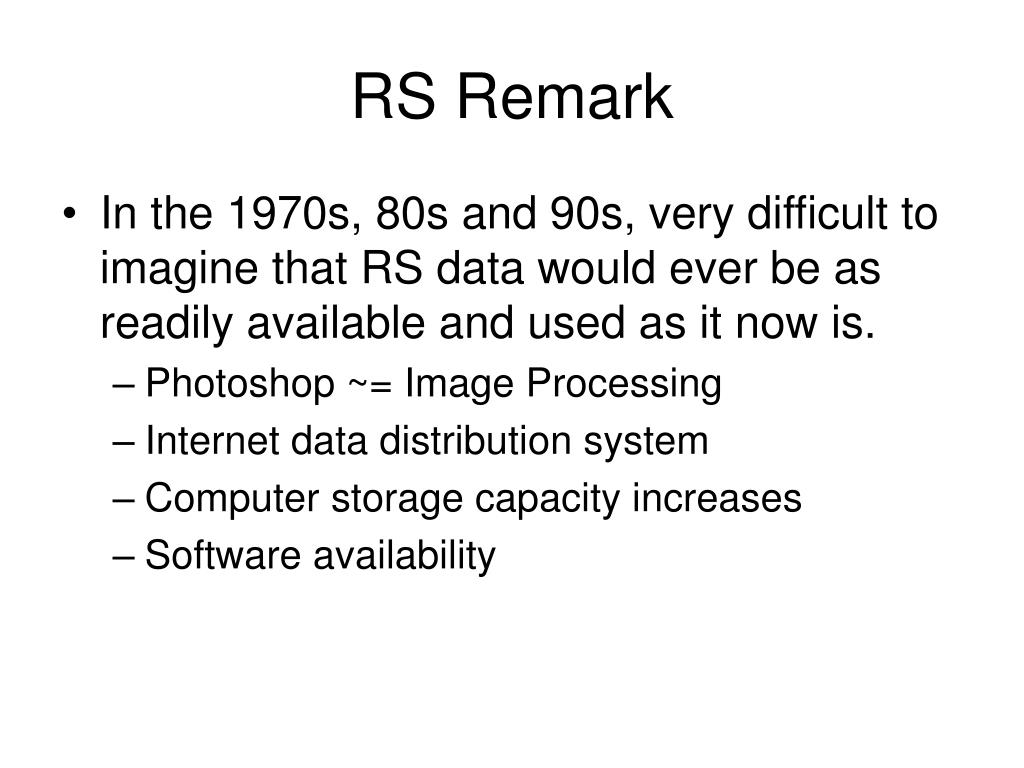 RS Remark

• In the 1970s, 80s and 90s, very difficult to imagine that RS data would ever be as readily available and used as it now is.

– Photoshop ~= Image Processing

– Internet data distribution system

– Computer storage capacity increases

– Software availability